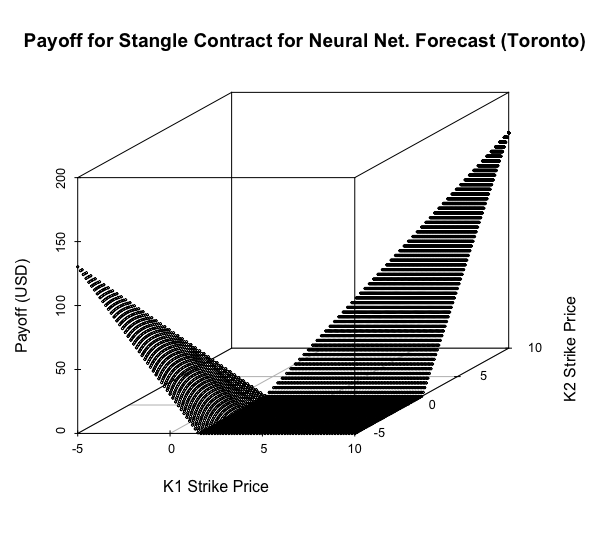 Payoff for Stangle Contract for Neural Net. Forecast (Toronto)

Payoff (USD)

200
150
100
50
0

-5
0
5
10

K1 Strike Price

-5
0
5
10

K2 Strike Price